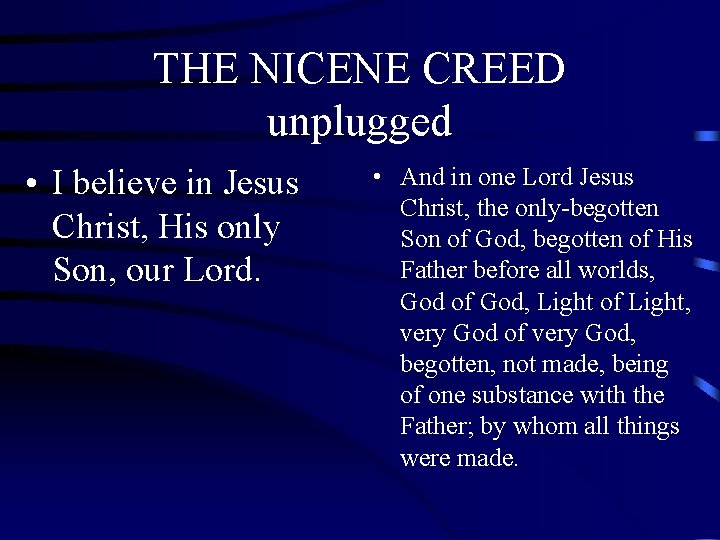 THE NICENE CREED
unplugged

• I believe in Jesus Christ, His only Son, our Lord.

• And in one Lord Jesus Christ, the only-begotten Son of God, begotten of His Father before all worlds, God of God, Light of Light, very God of very God, begotten, not made, being of one substance with the Father; by whom all things were made.